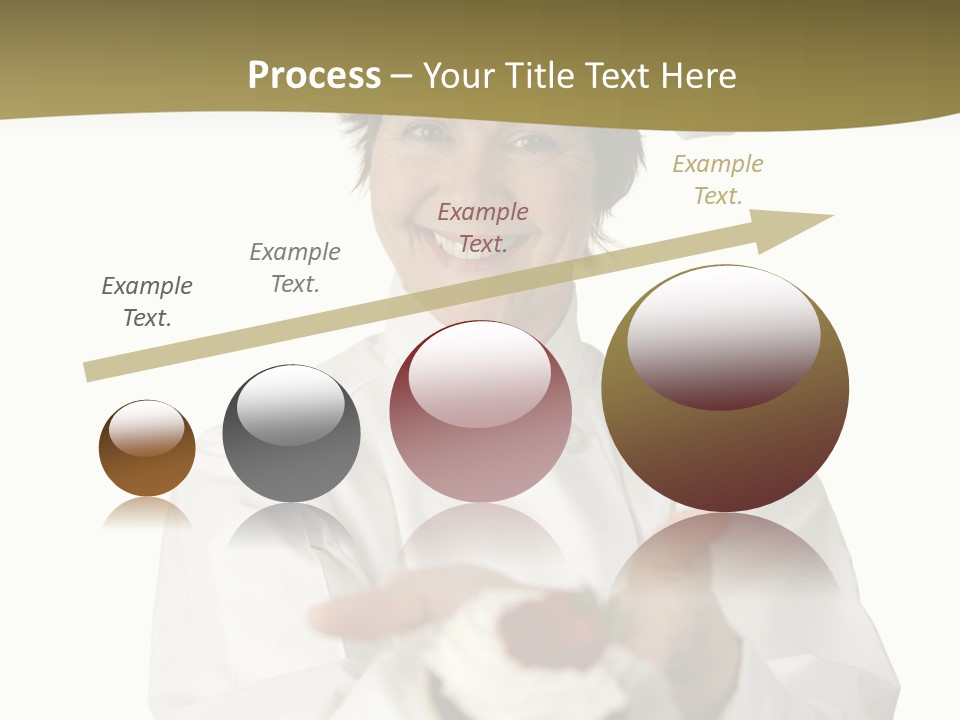 Process – Your Title Text Here

Example Text.

Example Text.

Example Text.

Example Text.